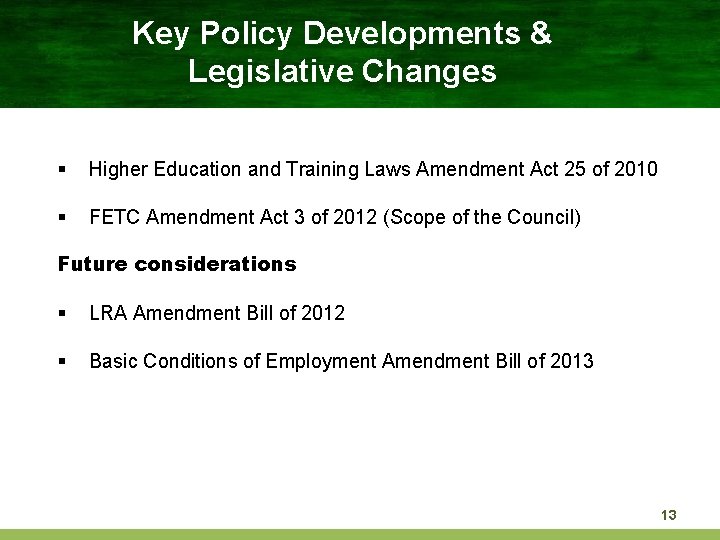 Key Policy Developments & Legislative Changes

▪ Higher Education and Training Laws Amendment Act 25 of 2010

▪ FETC Amendment Act 3 of 2012 (Scope of the Council)

Future considerations

▪ LRA Amendment Bill of 2012

▪ Basic Conditions of Employment Amendment Bill of 2013

13